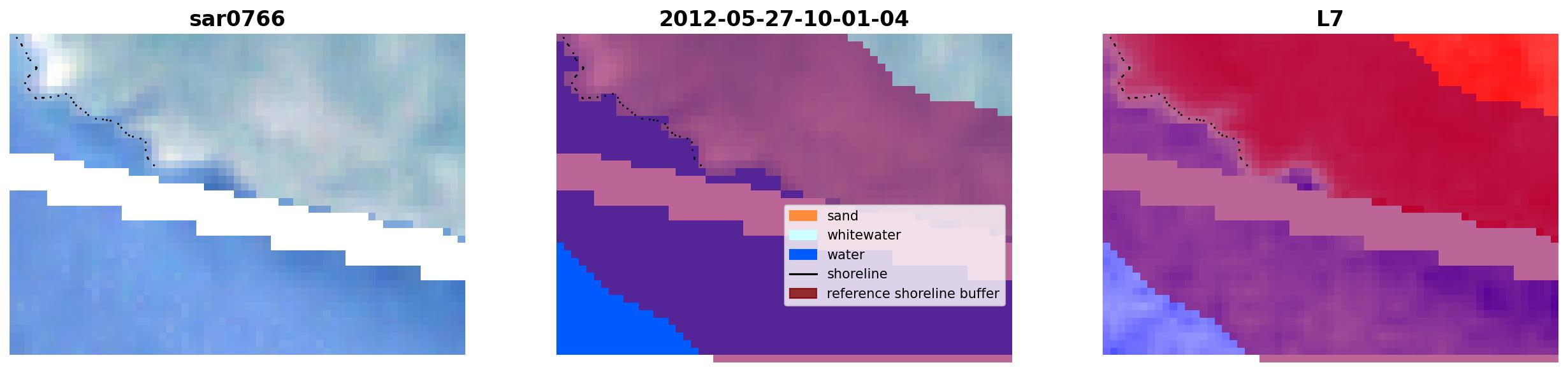 sar0766

2012-05-27-10-01-04

sand
whitewater
water
shoreline
reference shoreline buffer

L7